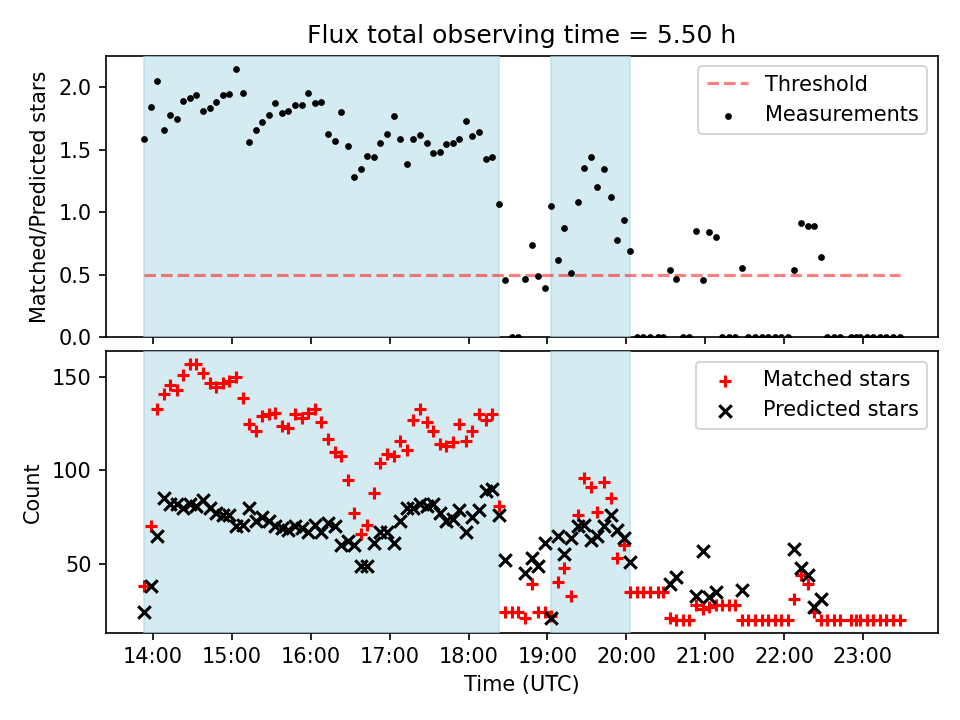 Flux total observing time = 5.50 h

Matched/Predicted stars

2.0
1.5
1.0
0.5
0.0

Threshold
Measurements

Count

150
100
50

Matched stars
Predicted stars

14:00
15:00
16:00
17:00
18:00
19:00
20:00
21:00
22:00
23:00

Time (UTC)